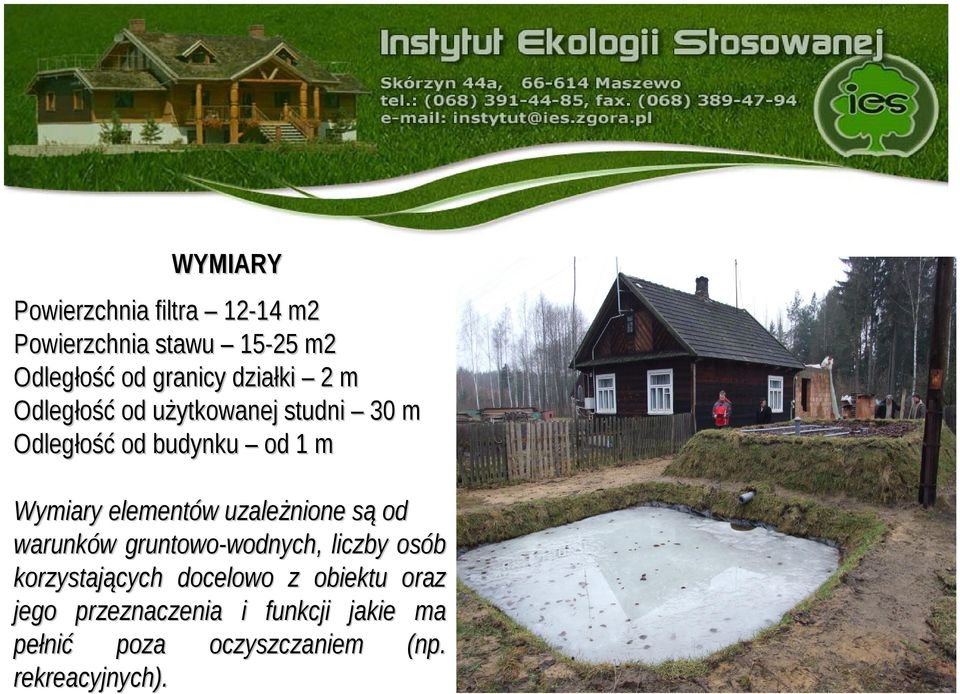 Instytut Ekologii Stosowanej
Skórzyn 44a, 66-614 Maszewo
tel.: (068) 391-44-85, fax. (068) 389-47-94
e-mail: instytut@ies.zgora.pl

ies

WYMIARY

Powierzchnia filtra – 12-14 m2
Powierzchnia stawu – 15-25 m2
Odległość od granicy działki – 2 m
Odległość od użytkowanej studni – 30 m
Odległość od budynku – od 1 m

Wymiary elementów uzależnione są od warunków gruntowo-wodnych, liczby osób korzystających docelowo z obiektu oraz jego przeznaczenia i funkcji jakie ma pełnić poza oczyszczaniem (np. rekreacyjnych).